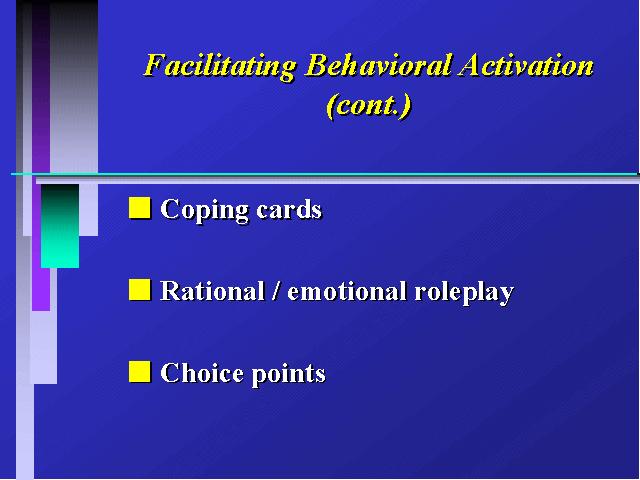 Facilitating Behavioral Activation (cont.)

Coping cards

Rational / emotional roleplay

Choice points